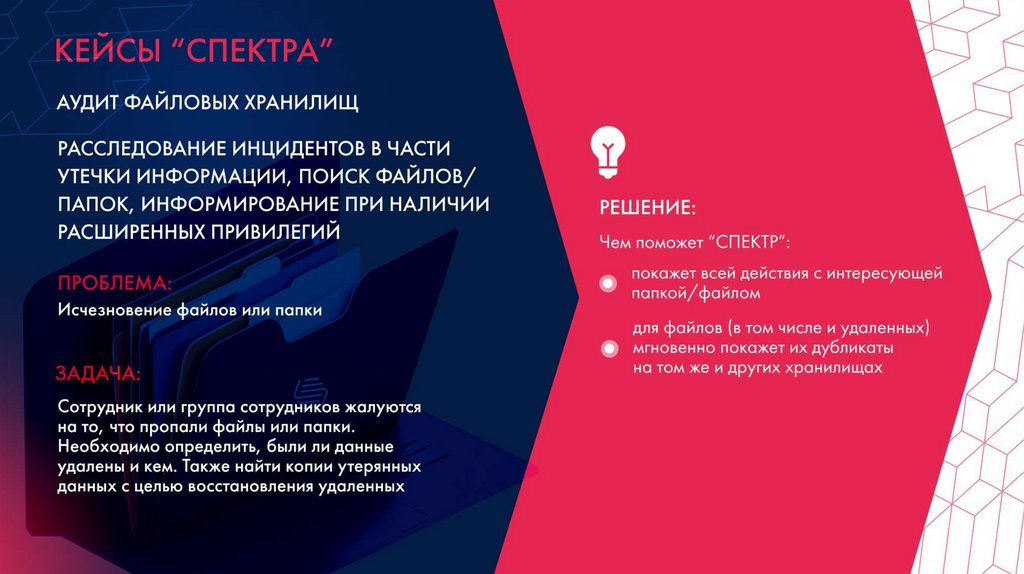 КЕЙСЫ “СПЕКТРА”

АУДИТ ФАЙЛОВЫХ ХРАНИЛИЩ

РАССЛЕДОВАНИЕ ИНЦИДЕНТОВ В ЧАСТИ УТЕЧКИ ИНФОРМАЦИИ, ПОИСК ФАЙЛОВ/ПАПОК, ИНФОРМИРОВАНИЕ ПРИ НАЛИЧИИ РАСШИРЕННЫХ ПРИВИЛЕГИЙ

ПРОБЛЕМА:

Исчезновение файлов или папки

ЗАДАЧА:

Сотрудник или группа сотрудников жалуются на то, что пропали файлы или папки. Необходимо определить, были ли данные удалены и кем. Также найти копии утерянных данных с целью восстановления удаленных

РЕШЕНИЕ:

Чем поможет “СПЕКТР”:

покажет всей действия с интересующей папкой/файлом

для файлов (в том числе и удаленных) мгновенно покажет их дубликаты на том же и других хранилищах